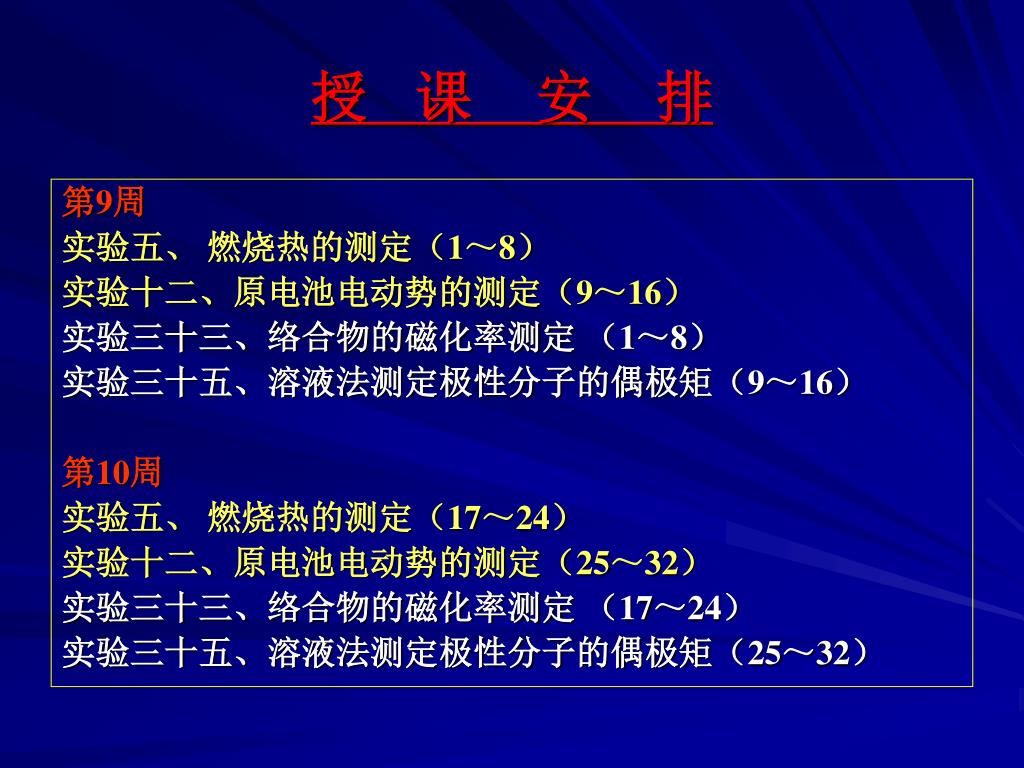 授 课 安 排

第9周
实验五、 燃烧热的测定（1～8）
实验十二、原电池电动势的测定（9～16）
实验三十三、络合物的磁化率测定 （1～8）
实验三十五、溶液法测定极性分子的偶极矩（9～16）

第10周
实验五、 燃烧热的测定（17～24）
实验十二、原电池电动势的测定（25～32）
实验三十三、络合物的磁化率测定 （17～24）
实验三十五、溶液法测定极性分子的偶极矩（25～32）